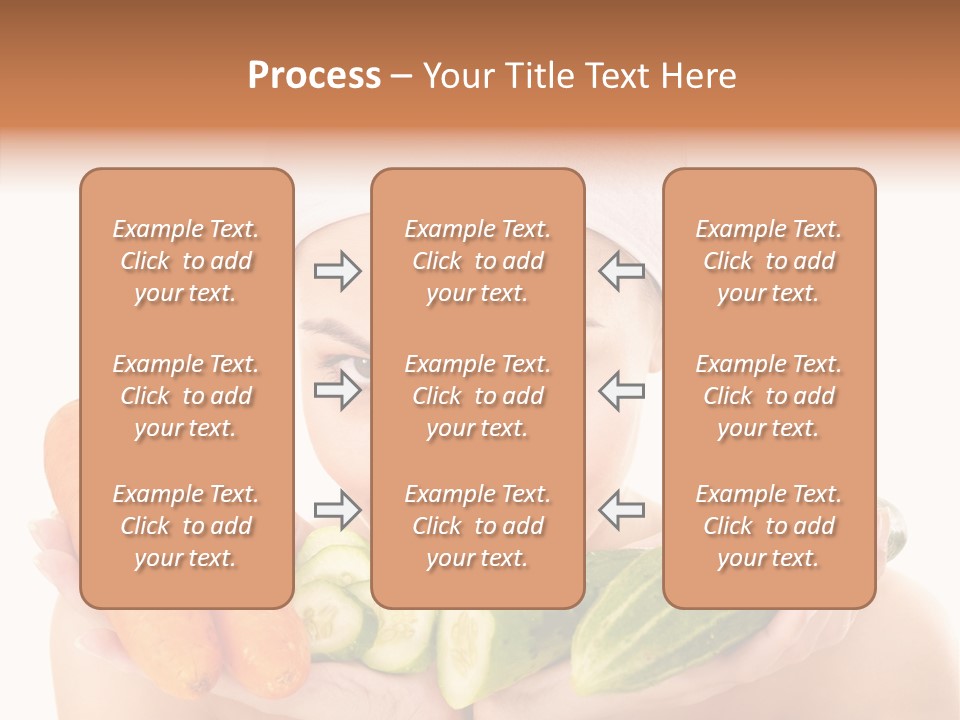 Process – Your Title Text Here

Example Text. Click to add your text.

Example Text. Click to add your text.

Example Text. Click to add your text.

Example Text. Click to add your text.

Example Text. Click to add your text.

Example Text. Click to add your text.

Example Text. Click to add your text.

Example Text. Click to add your text.

Example Text. Click to add your text.